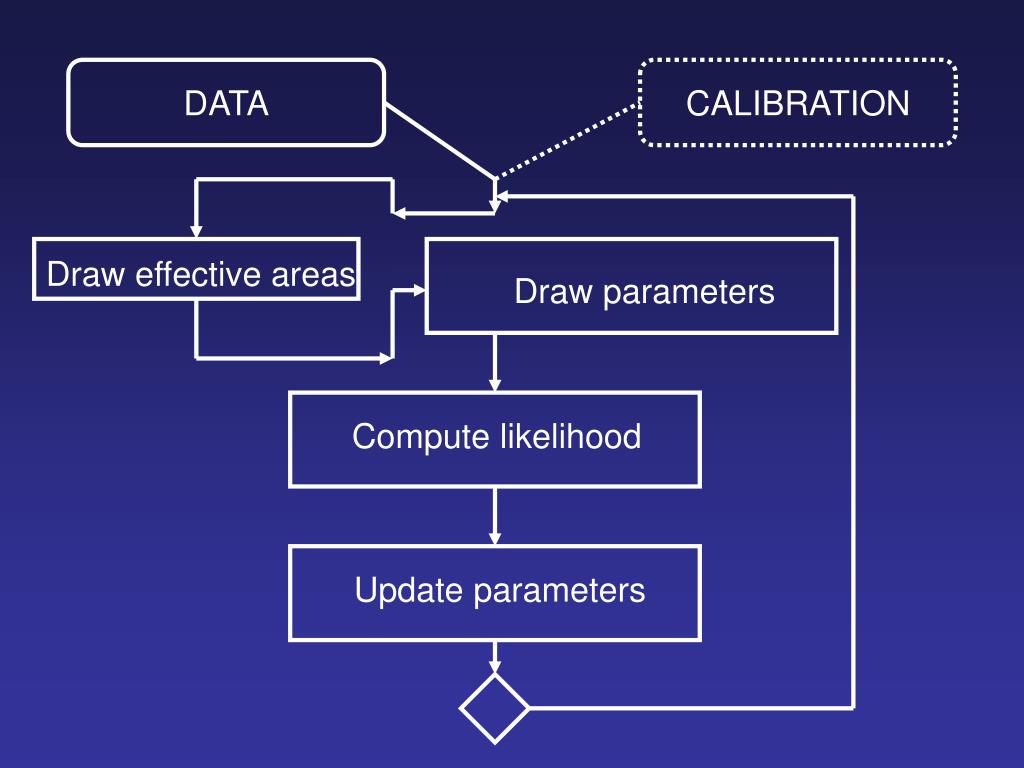 DATA

CALIBRATION

Draw effective areas

Draw parameters

Compute likelihood

Update parameters